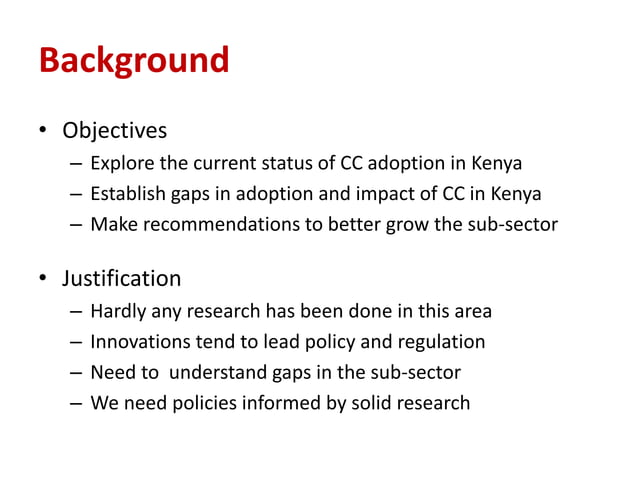 Background

• Objectives
– Explore the current status of CC adoption in Kenya
– Establish gaps in adoption and impact of CC in Kenya
– Make recommendations to better grow the sub-sector

• Justification
– Hardly any research has been done in this area
– Innovations tend to lead policy and regulation
– Need to understand gaps in the sub-sector
– We need policies informed by solid research